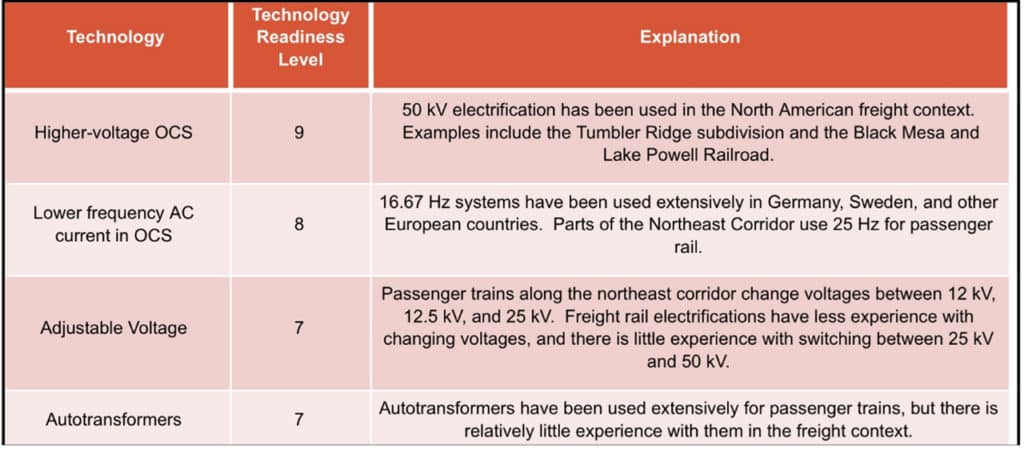 | Technology | Technology Readiness Level | Explanation |
|---|---|---|
| Higher-voltage OCS | 9 | 50 kV electrification has been used in the North American freight context. Examples include the Tumbler Ridge subdivision and the Black Mesa and Lake Powell Railroad. |
| Lower frequency AC current in OCS | 8 | 16.67 Hz systems have been used extensively in Germany, Sweden, and other European countries. Parts of the Northeast Corridor use 25 Hz for passenger rail. |
| Adjustable Voltage | 7 | Passenger trains along the northeast corridor change voltages between 12 kV, 12.5 kV, and 25 kV. Freight rail electrifications have less experience with changing voltages, and there is little experience with switching between 25 kV and 50 kV. |
| Autotransformers | 7 | Autotransformers have been used extensively for passenger trains, but there is relatively little experience with them in the freight context. |